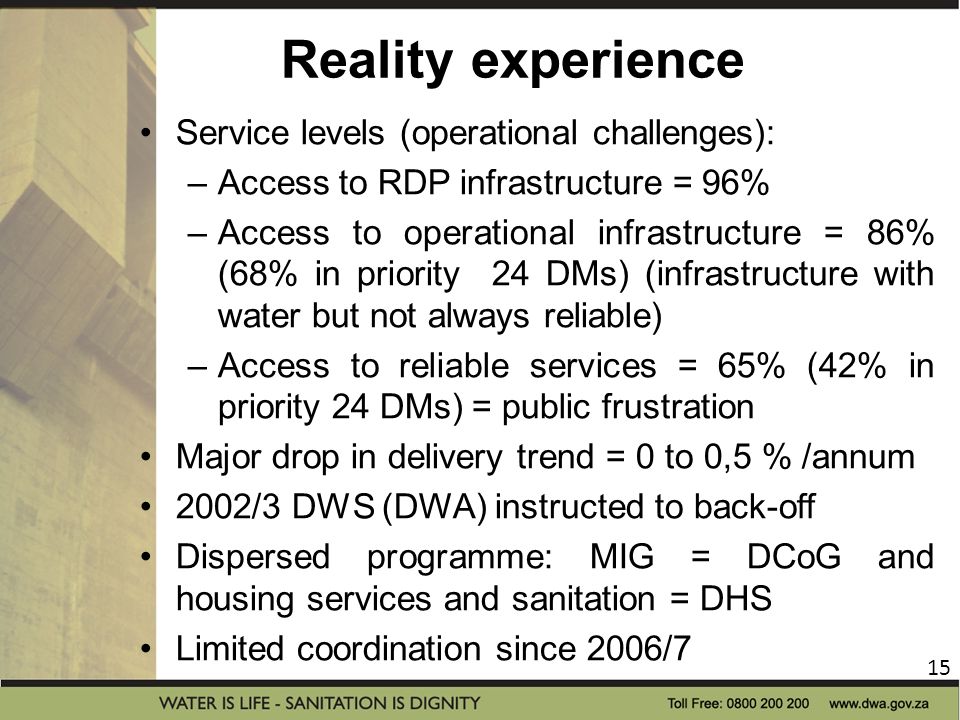 Reality experience

• Service levels (operational challenges):
– Access to RDP infrastructure = 96%
– Access to operational infrastructure = 86% (68% in priority 24 DMs) (infrastructure with water but not always reliable)
– Access to reliable services = 65% (42% in priority 24 DMs) = public frustration
• Major drop in delivery trend = 0 to 0,5 % /annum
• 2002/3 DWS (DWA) instructed to back-off
• Dispersed programme: MIG = DCoG and housing services and sanitation = DHS
• Limited coordination since 2006/7

15

WATER IS LIFE - SANITATION IS DIGNITY Toll Free: 0800 200 200 www.dwa.gov.za